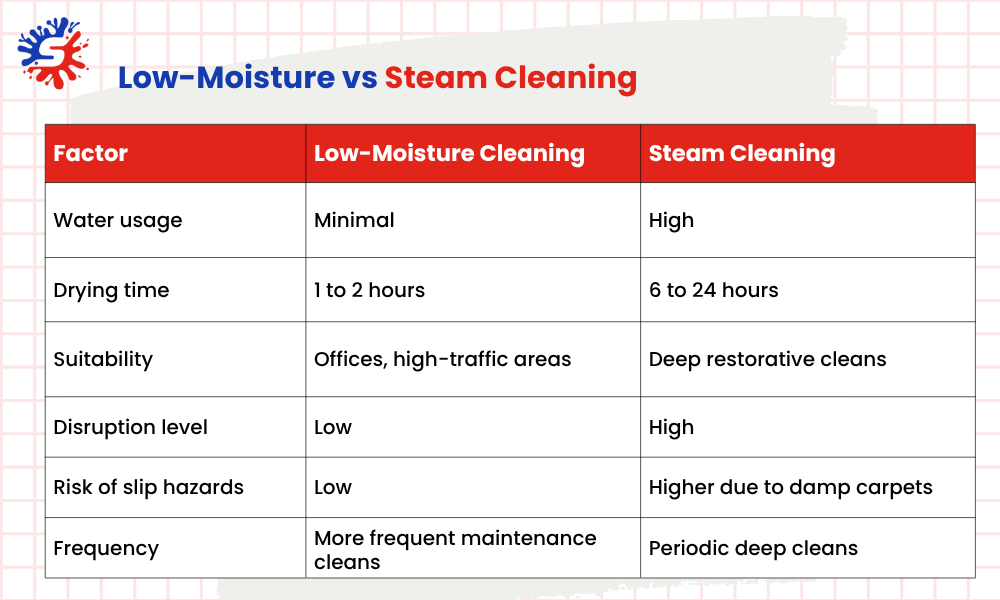 Low-Moisture vs Steam Cleaning

| Factor | Low-Moisture Cleaning | Steam Cleaning |
|---|---|---|
| Water usage | Minimal | High |
| Drying time | 1 to 2 hours | 6 to 24 hours |
| Suitability | Offices, high-traffic areas | Deep restorative cleans |
| Disruption level | Low | High |
| Risk of slip hazards | Low | Higher due to damp carpets |
| Frequency | More frequent maintenance cleans | Periodic deep cleans |